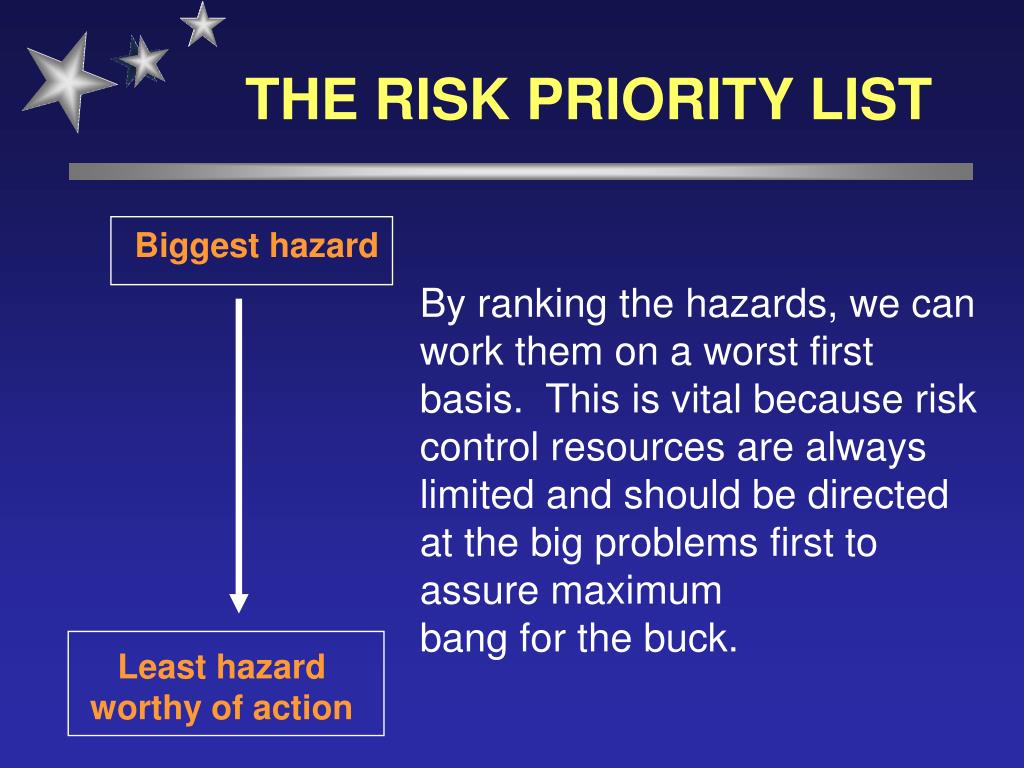 THE RISK PRIORITY LIST

Biggest hazard

Least hazard worthy of action

By ranking the hazards, we can work them on a worst first basis. This is vital because risk control resources are always limited and should be directed at the big problems first to assure maximum
bang for the buck.